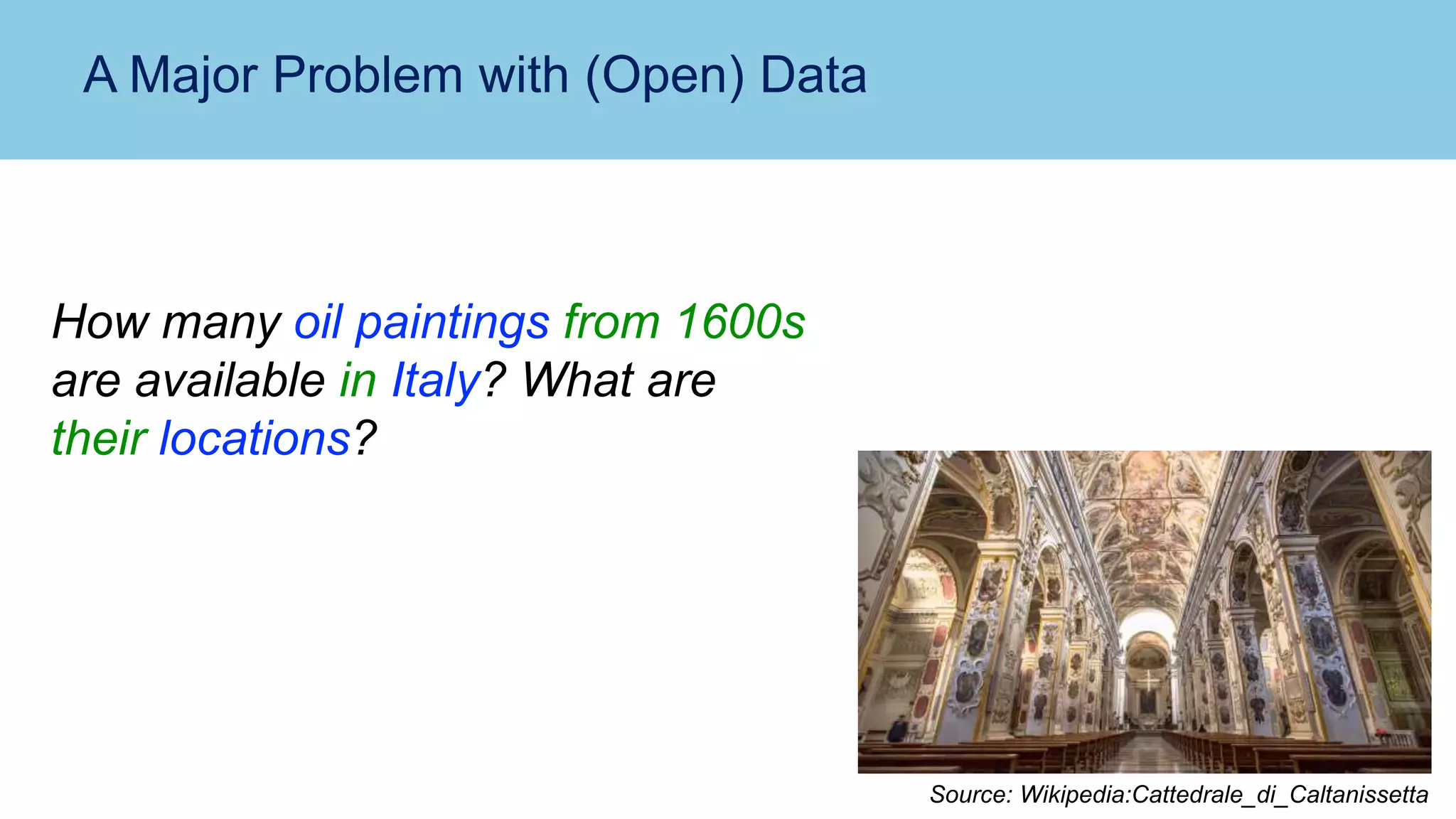 A Major Problem with (Open) Data

How many oil paintings from 1600s are available in Italy? What are their locations?

Source: Wikipedia:Cattedrale_di_Caltanissetta